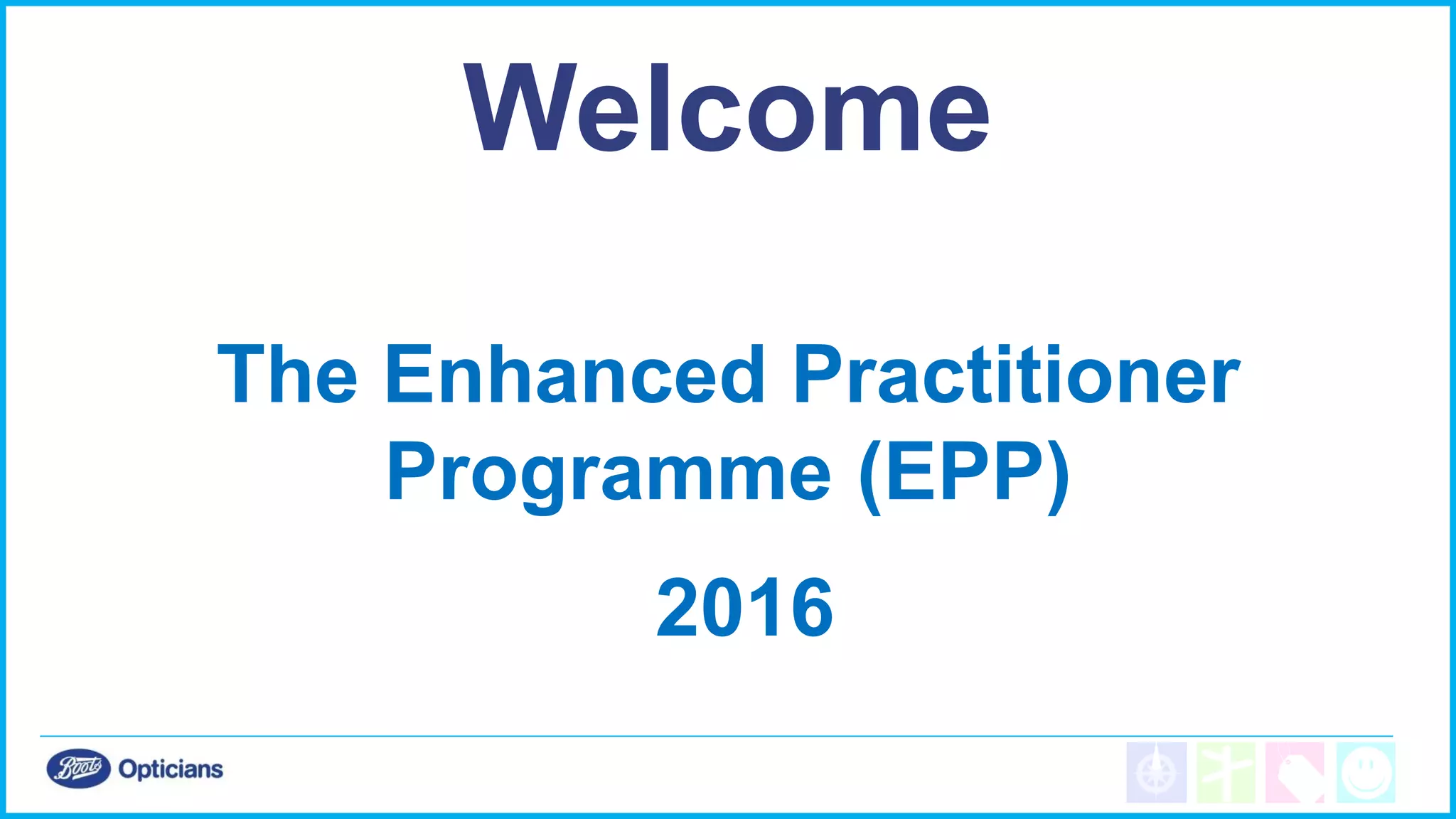 Welcome

The Enhanced Practitioner Programme (EPP)

2016

Boots Opticians